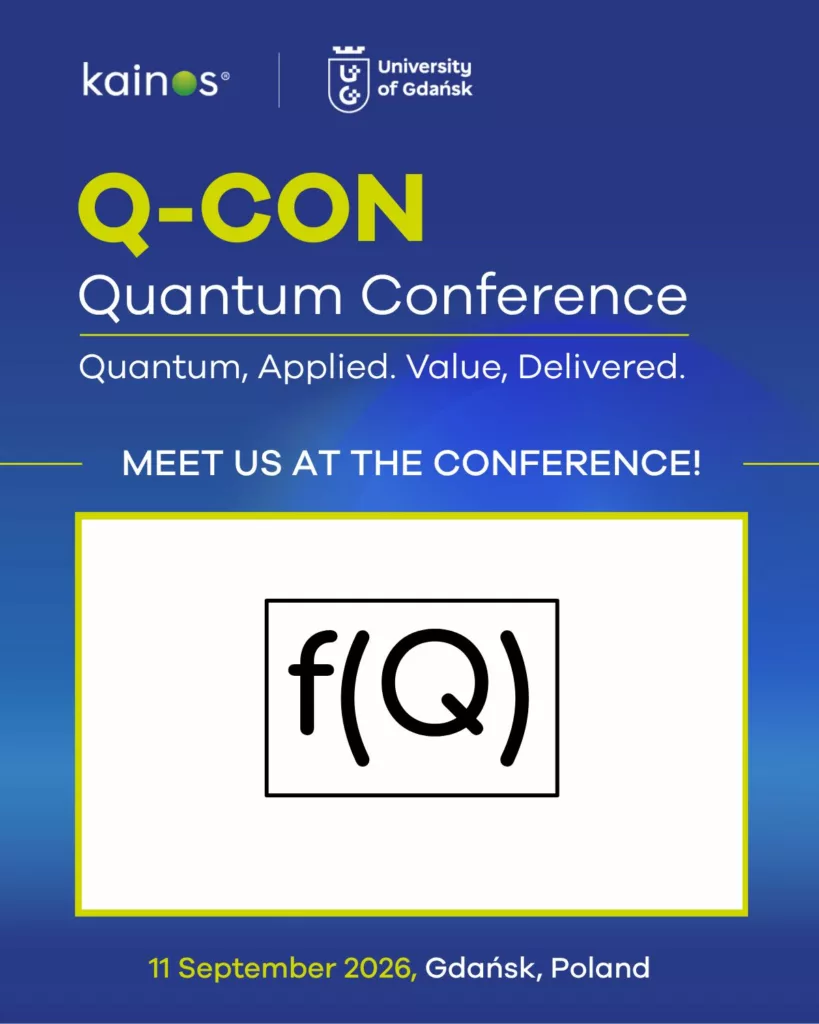 kainos®

University
of Gdańsk

Q-CON

Quantum Conference

Quantum, Applied. Value, Delivered.

MEET US AT THE CONFERENCE!

f(Q)

11 September 2026, Gdańsk, Poland